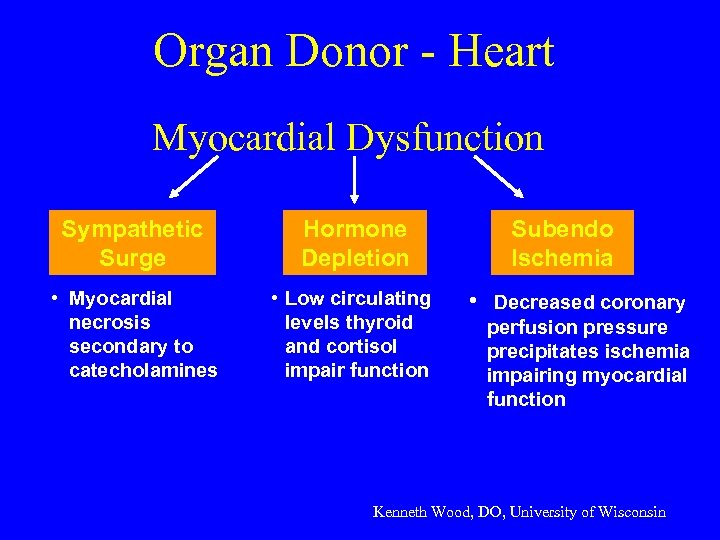 Organ Donor - Heart

Myocardial Dysfunction

Sympathetic Surge

• Myocardial necrosis secondary to catecholamines

Hormone Depletion

• Low circulating levels thyroid and cortisol impair function

Subendo Ischemia

• Decreased coronary perfusion pressure precipitates ischemia impairing myocardial function

Kenneth Wood, DO, University of Wisconsin